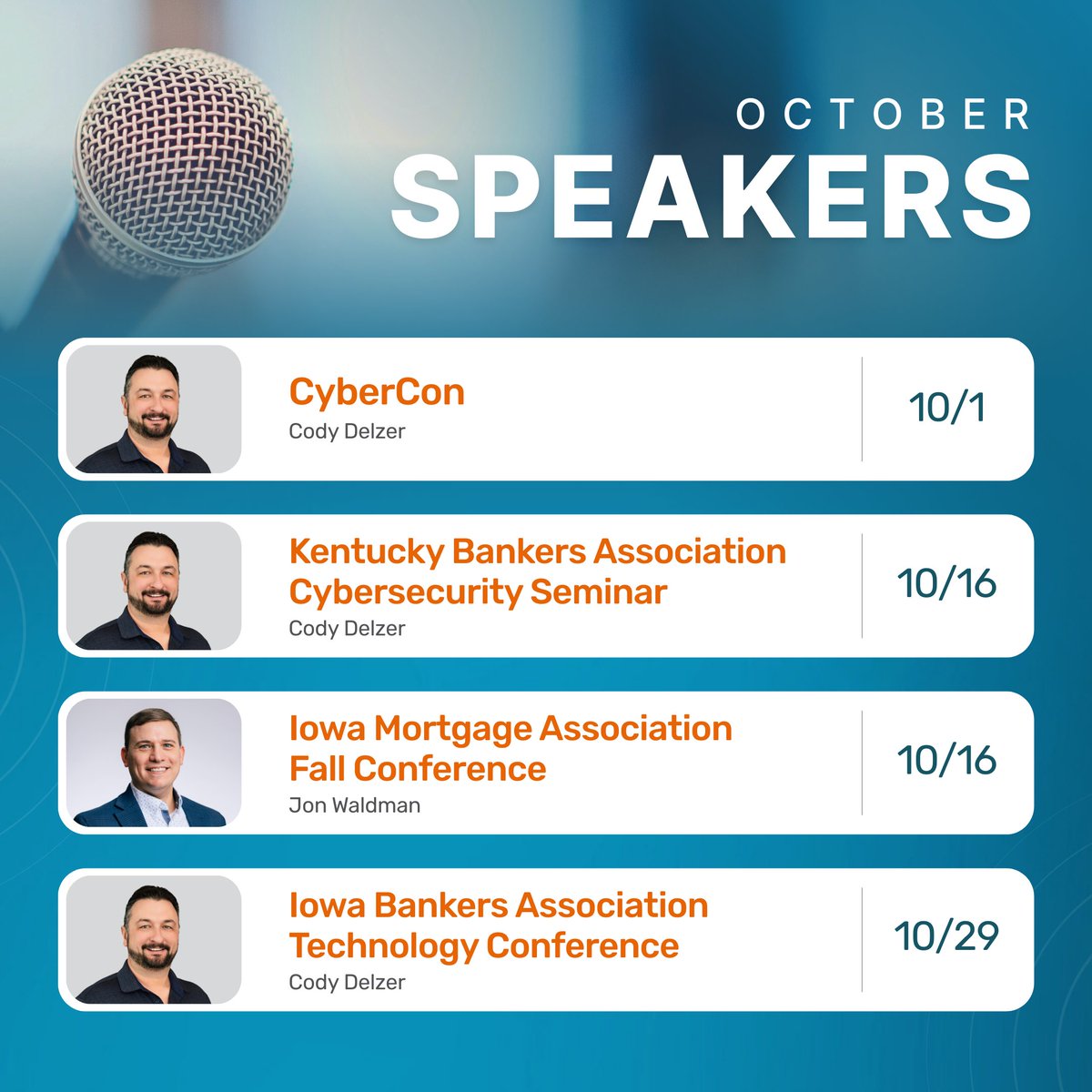 OCTOBER
SPEAKERS

CyberCon
Cody Delzer
10/1

Kentucky Bankers Association Cybersecurity Seminar
Cody Delzer
10/16

Iowa Mortgage Association Fall Conference
Jon Waldman
10/16

Iowa Bankers Association Technology Conference
Cody Delzer
10/29